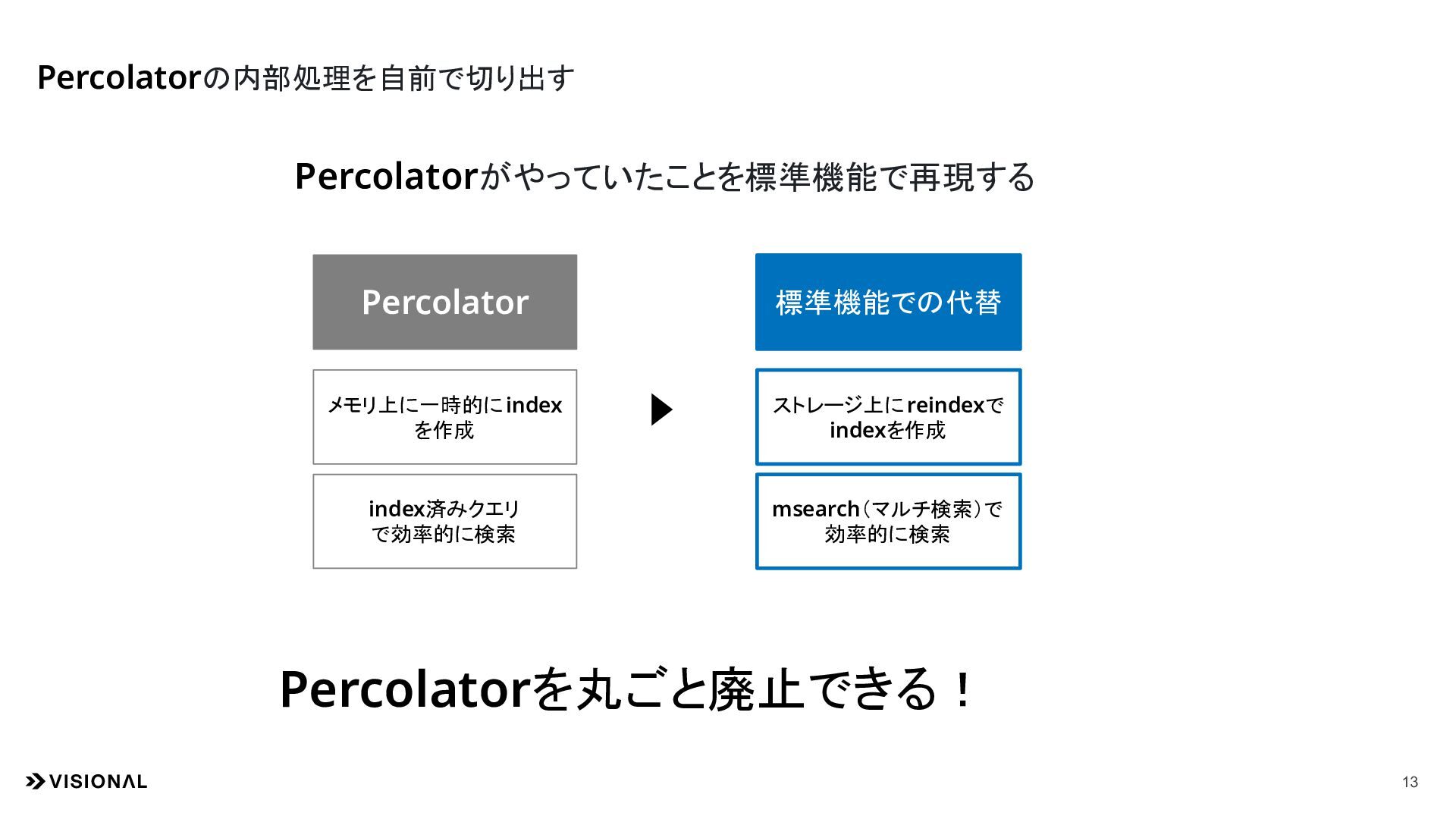 Percolatorの内部処理を自前で切り出す

Percolatorがやっていたことを標準機能で再現する

Percolator

メモリ上に一時的にindexを作成

index済みクエリで効率的に検索

標準機能での代替

ストレージ上にreindexでindexを作成

msearch（マルチ検索）で効率的に検索

Percolatorを丸ごと廃止できる！

VISIONAL

13